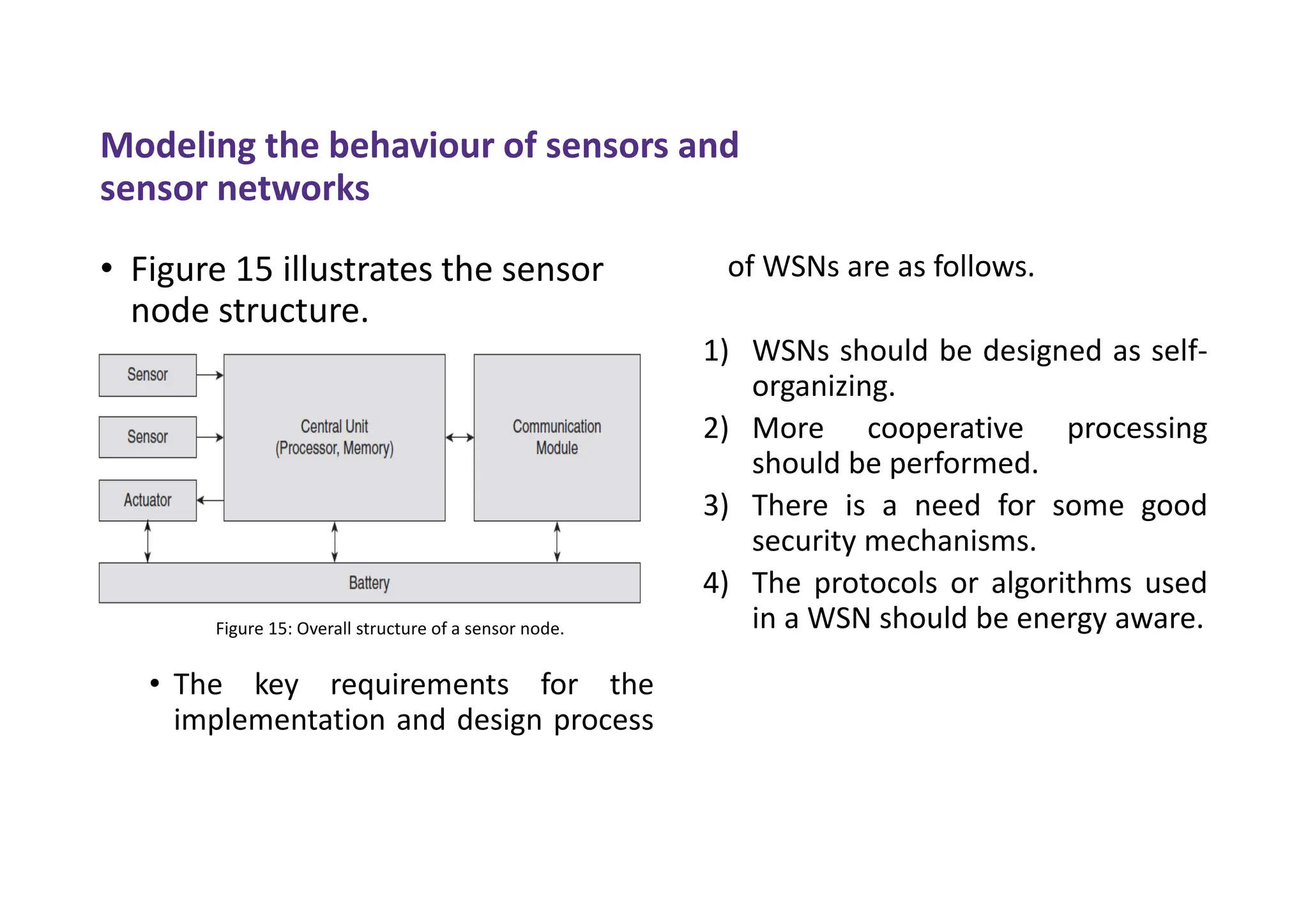 Modeling the behaviour of sensors and sensor networks

• Figure 15 illustrates the sensor node structure.

Sensor

Sensor

Actuator

Central Unit
(Processor, Memory)

Communication
Module

Battery

Figure 15: Overall structure of a sensor node.

• The key requirements for the implementation and design process

of WSNs are as follows.

1) WSNs should be designed as self-organizing.

2) More cooperative processing should be performed.

3) There is a need for some good security mechanisms.

4) The protocols or algorithms used in a WSN should be energy aware.